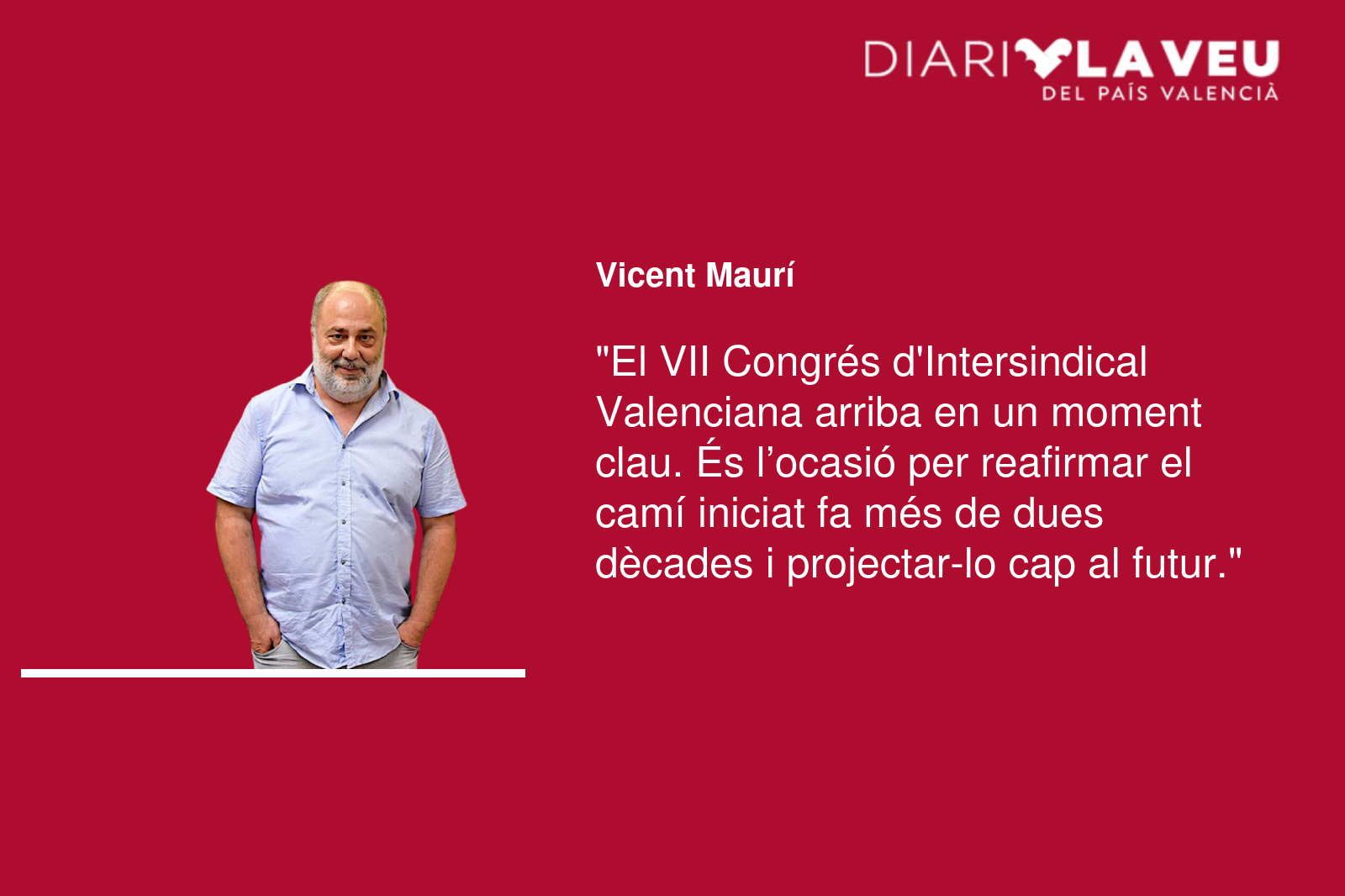 DIARI LA VEU
DEL PAÍS VALENCIÀ

Vicent Maurí

"El VII Congrés d'Intersindical Valenciana arriba en un moment clau. És l’ocasió per reafirmar el camí iniciat fa més de dues dècades i projectar-lo cap al futur."